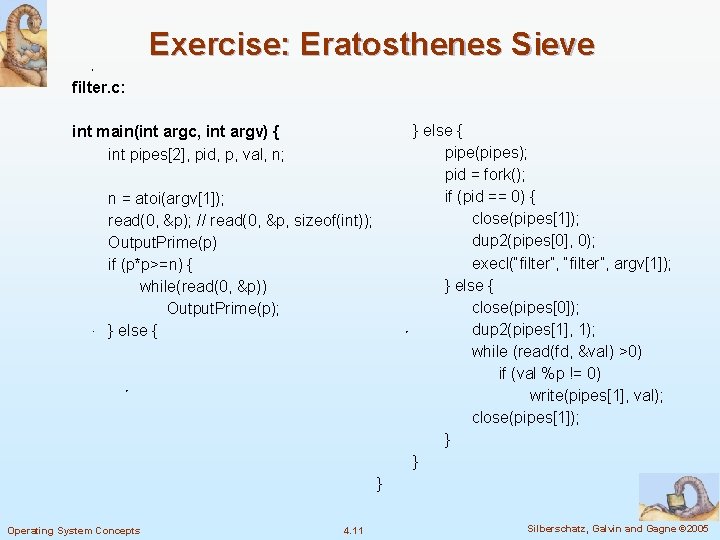 Exercise: Eratosthenes Sieve

filter.c:

int main(int argc, int argv) {
int pipes[2], pid, p, val, n;

n = atoi(argv[1]);
read(0, &p); // read(0, &p, sizeof(int));
OutputPrime(p)
if (p*p>=n) {
while(read(0, &p))
OutputPrime(p);
} else {

} else {
pipe(pipes);
pid = fork();
if (pid == 0) {
close(pipes[1]);
dup2(pipes[0], 0);
execl("filter", "filter", argv[1]);
} else {
close(pipes[0]);
dup2(pipes[1], 1);
while (read(fd, &val) >0)
if (val %p != 0)
write(pipes[1], val);
close(pipes[1]);
}
}
}

Operating System Concepts

4.11

Silberschatz, Galvin and Gagne ©2005